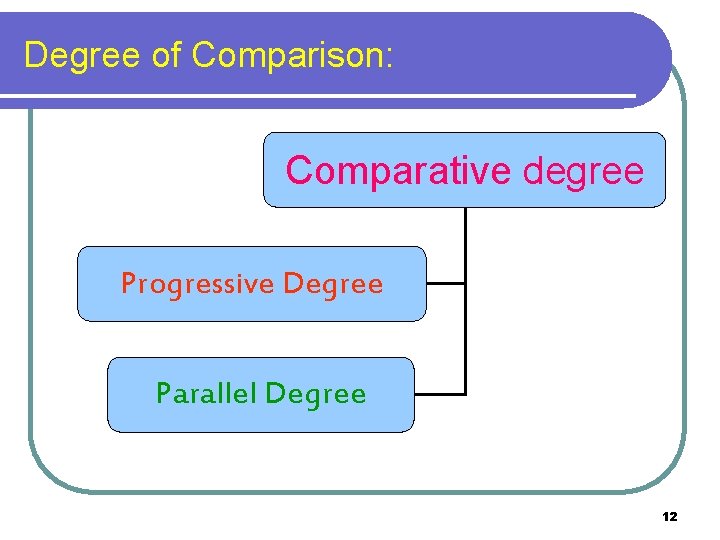 Degree of Comparison:

Comparative degree

Progressive Degree

Parallel Degree

12